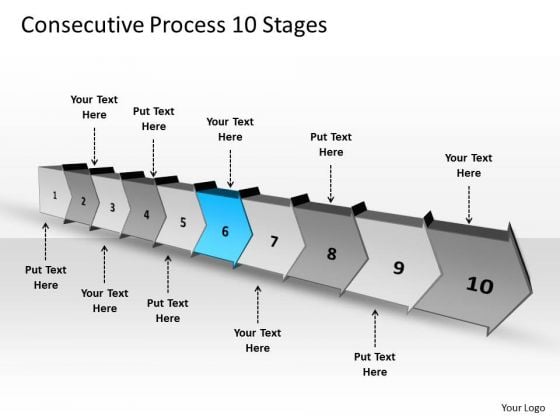 Consecutive Process 10 Stages

Your Text Here

Put Text Here

Your Text Here

Put Text Here

Your Text Here

1

2

3

4

5

6

7

8

9

10

Put Text Here

Your Text Here

Put Text Here

Your Text Here

Put Text Here

Your Logo